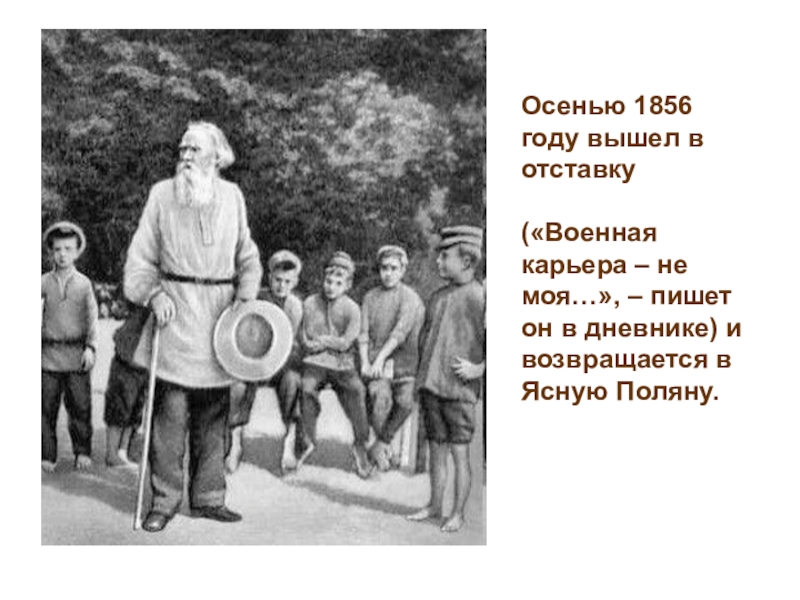 Осенью 1856 году вышел в отставку

(«Военная карьера – не моя…», – пишет он в дневнике) и возвращается в Ясную Поляну.